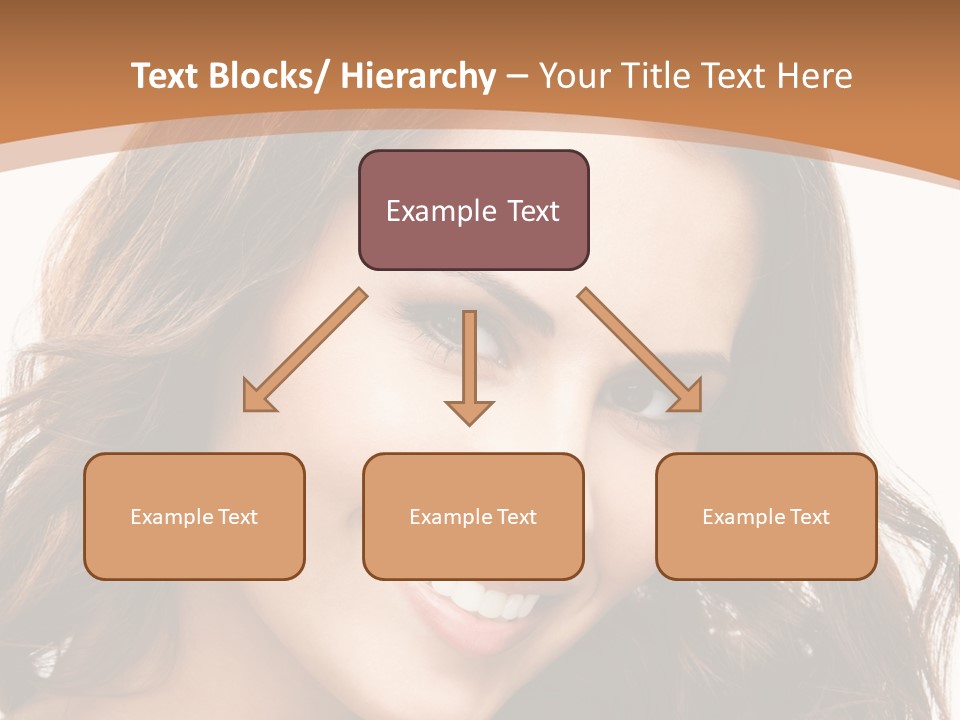 Text Blocks/ Hierarchy – Your Title Text Here

Example Text

Example Text

Example Text

Example Text